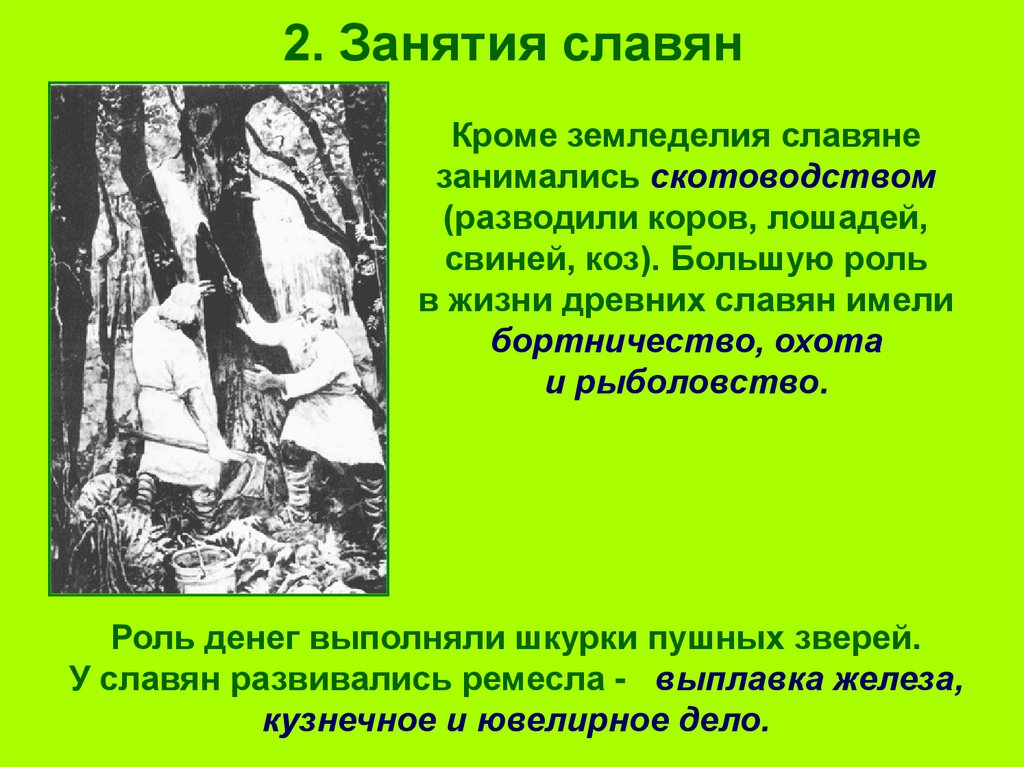 2. Занятия славян

Кроме земледелия славяне занимались скотоводством (разводили коров, лошадей, свиней, коз). Большую роль в жизни древних славян имели бортничество, охота и рыболовство.

Роль денег выполняли шкурки пушных зверей. У славян развивались ремесла - выплавка железа, кузнечное и ювелирное дело.